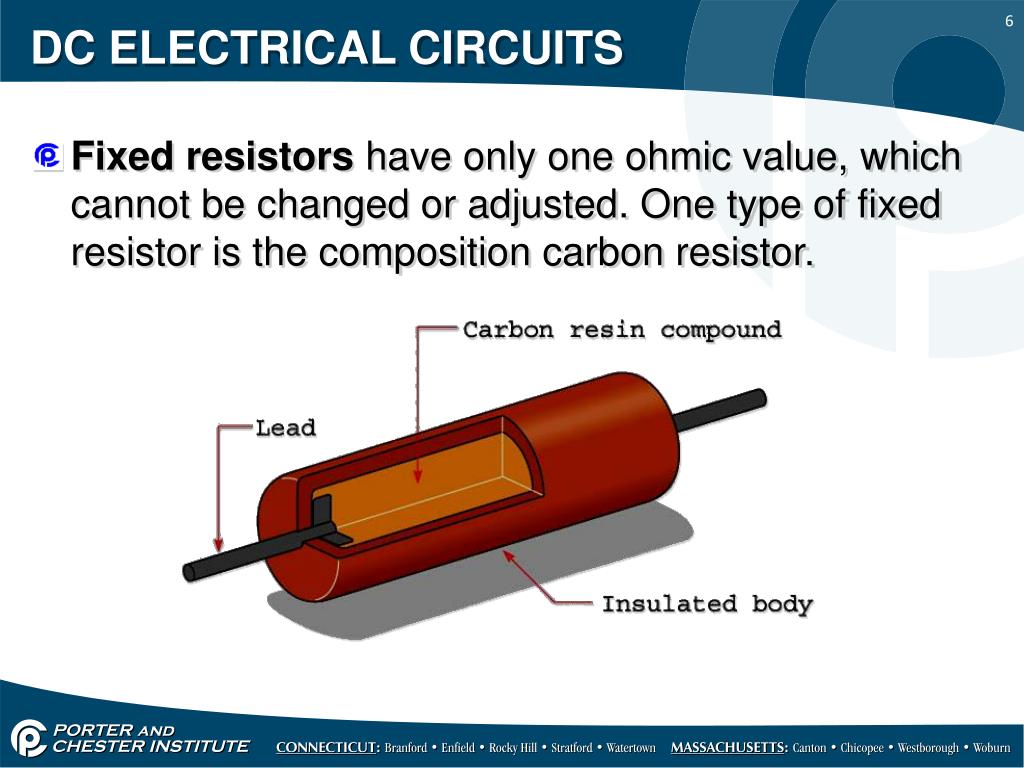 DC ELECTRICAL CIRCUITS

6

Fixed resistors have only one ohmic value, which cannot be changed or adjusted. One type of fixed resistor is the composition carbon resistor.

Carbon resin compound

Lead

Insulated body

PORTER AND CHESTER INSTITUTE

CONNECTICUT: Branford • Enfield • Rocky Hill • Stratford • Watertown MASSACHUSETTS: Canton • Chicopee • Westborough • Woburn